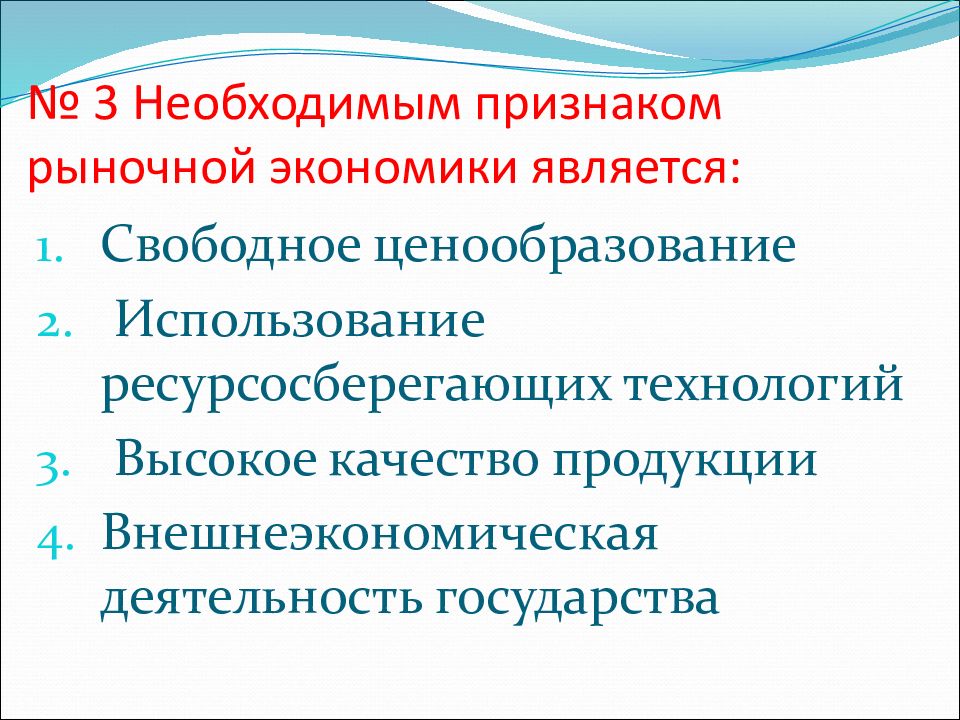 № 3 Необходимым признаком рыночной экономики является:

1. Свободное ценообразование
2. Использование ресурсосберегающих технологий
3. Высокое качество продукции
4. Внешнеэкономическая деятельность государства